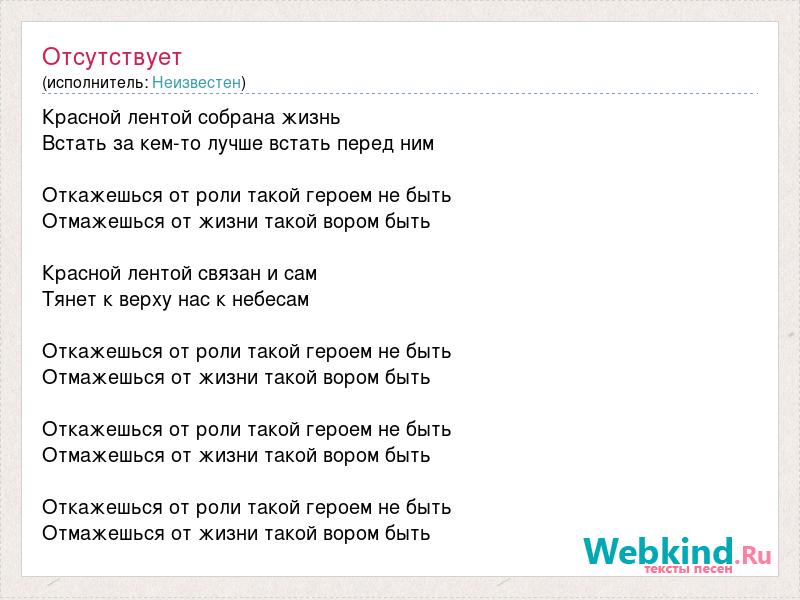 Отсутствует
(исполнитель: Неизвестен)

Красной лентой собрана жизнь
Встать за кем-то лучше встать перед ним

Откажешься от роли такой героем не быть
Отмажешься от жизни такой вором быть

Красной лентой связан и сам
Тянет к верху нас к небесам

Откажешься от роли такой героем не быть
Отмажешься от жизни такой вором быть

Откажешься от роли такой героем не быть
Отмажешься от жизни такой вором быть

Откажешься от роли такой героем не быть
Отмажешься от жизни такой вором быть

Webkind.Ru
тексты песен